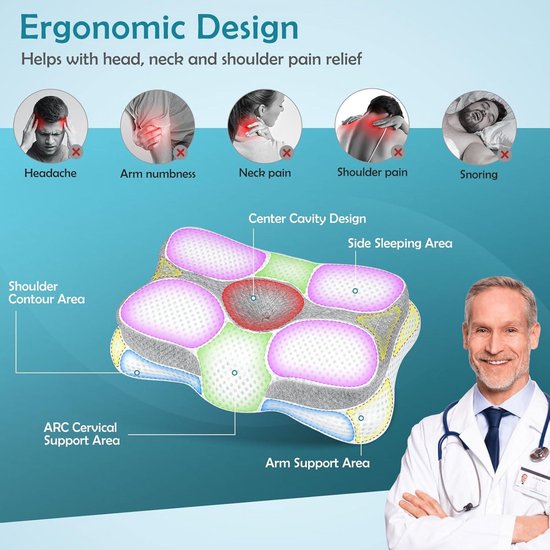 Ergonomic Design

Helps with head, neck and shoulder pain relief

Headache

Arm numbness

Neck pain

Shoulder pain

Snoring

Center Cavity Design

Side Sleeping Area

Shoulder Contour Area

ARC Cervical Support Area

Arm Support Area